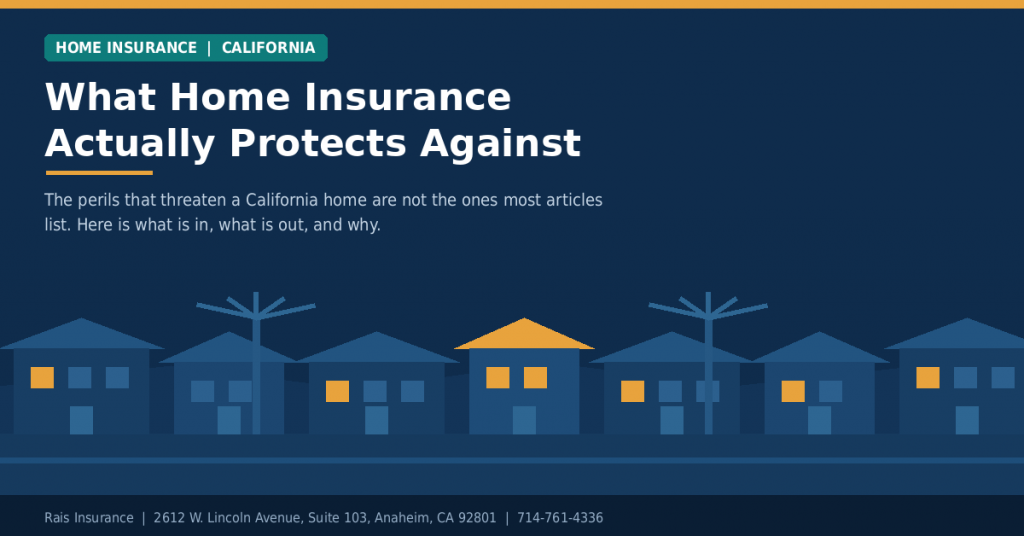 HOME INSURANCE | CALIFORNIA

What Home Insurance Actually Protects Against

The perils that threaten a California home are not the ones most articles list. Here is what is in, what is out, and why.

Rais Insurance | 2612 W. Lincoln Avenue, Suite 103, Anaheim, CA 92801 | 714-761-4336